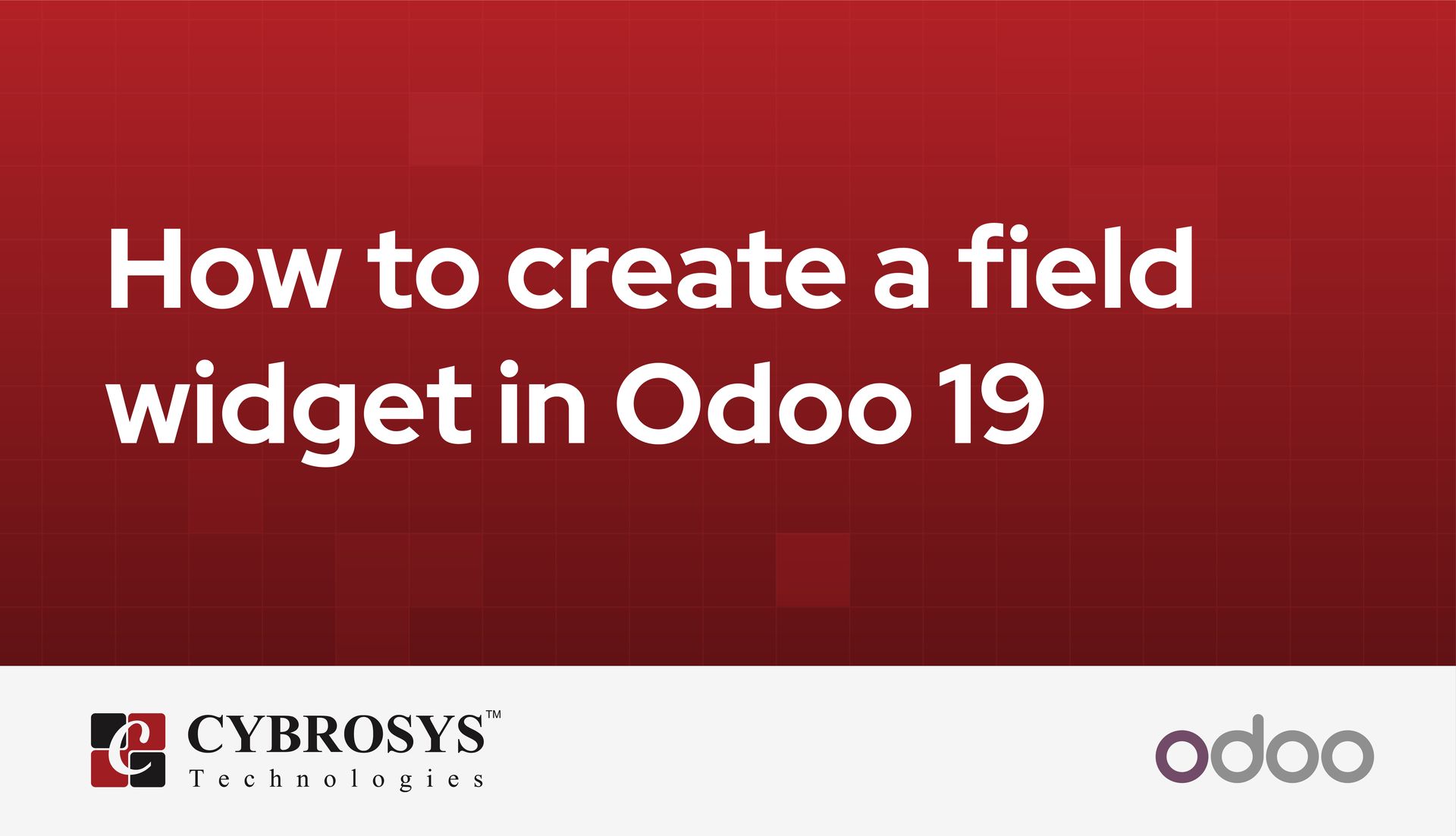 How to create a field widget in Odoo 19

CYBROSYS™
Technologies

odoo